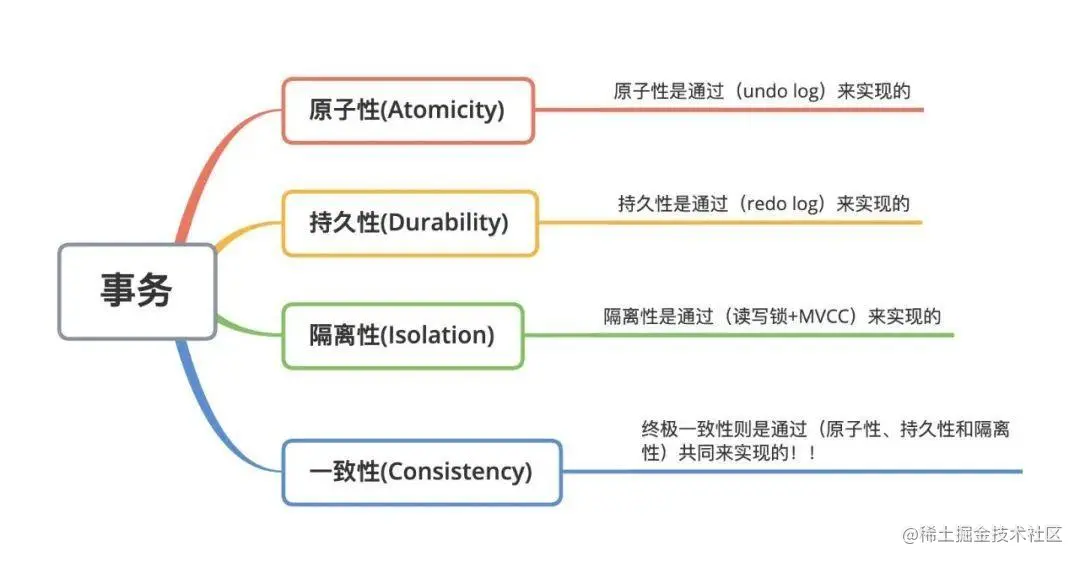 事务

原子性(Atomicity)

原子性是通过（undo log）来实现的

持久性(Durability)

持久性是通过（redo log）来实现的

隔离性(Isolation)

隔离性是通过（读写锁+MVCC）来实现的

一致性(Consistency)

终极一致性则是通过（原子性、持久性和隔离性）共同来实现的！！

@稀土掘金技术社区